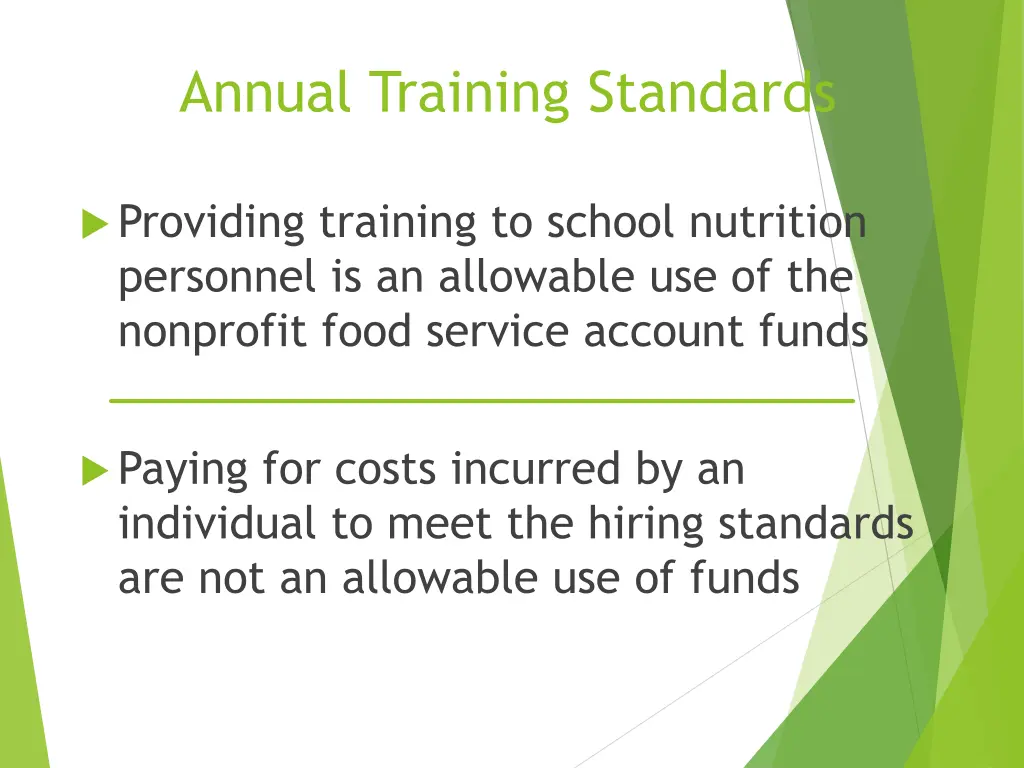 Annual Training Standards

Providing training to school nutrition personnel is an allowable use of the nonprofit food service account funds

Paying for costs incurred by an individual to meet the hiring standards are not an allowable use of funds